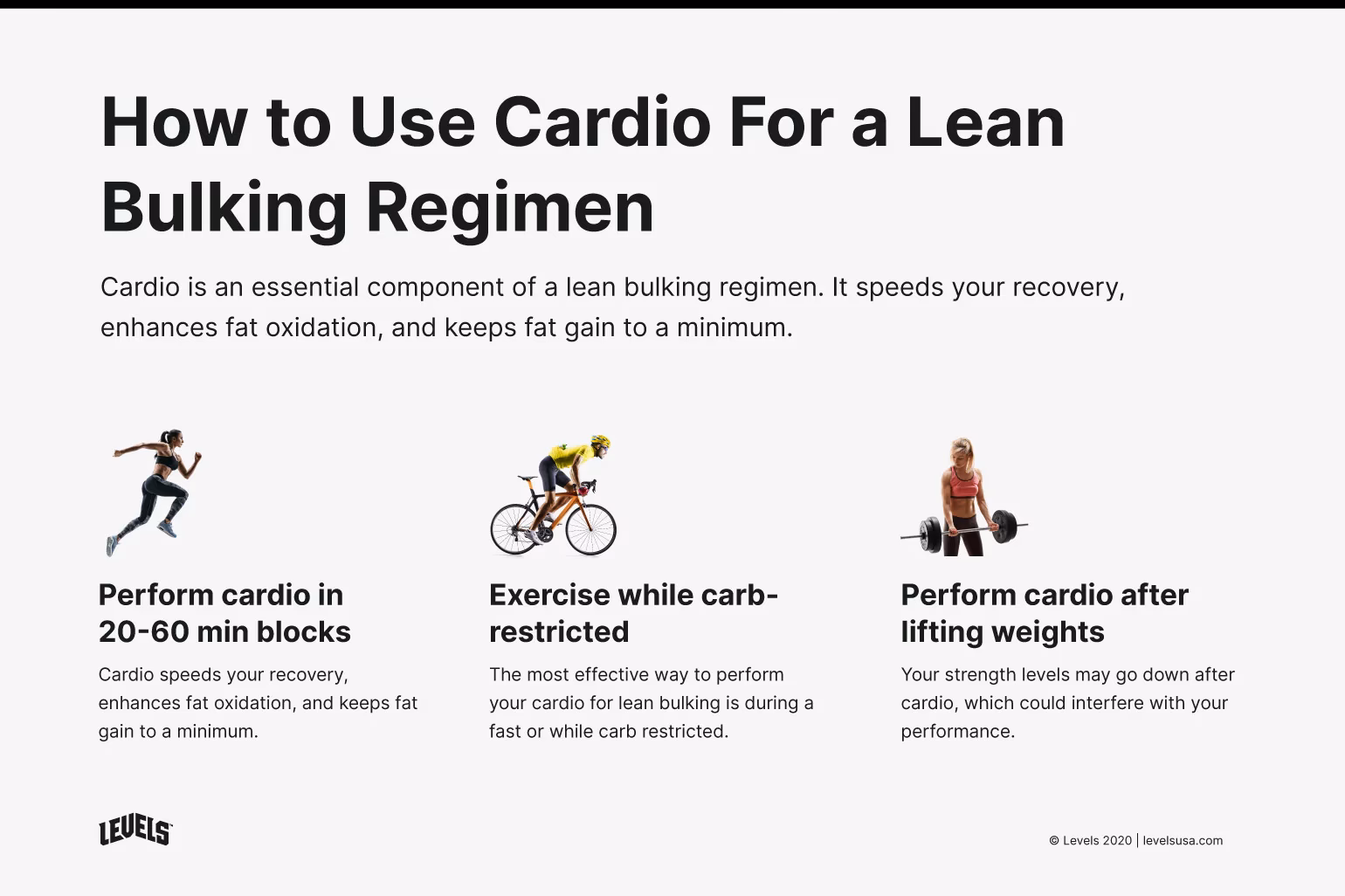 How to Use Cardio For a Lean Bulking Regimen

Cardio is an essential component of a lean bulking regimen. It speeds your recovery, enhances fat oxidation, and keeps fat gain to a minimum.

Perform cardio in 20-60 min blocks

Cardio speeds your recovery, enhances fat oxidation, and keeps fat gain to a minimum.

Exercise while carb-restricted

The most effective way to perform your cardio for lean bulking is during a fast or while carb restricted.

Perform cardio after lifting weights

Your strength levels may go down after cardio, which could interfere with your performance.

LEVELS

© Levels 2020 | levelsusa.com